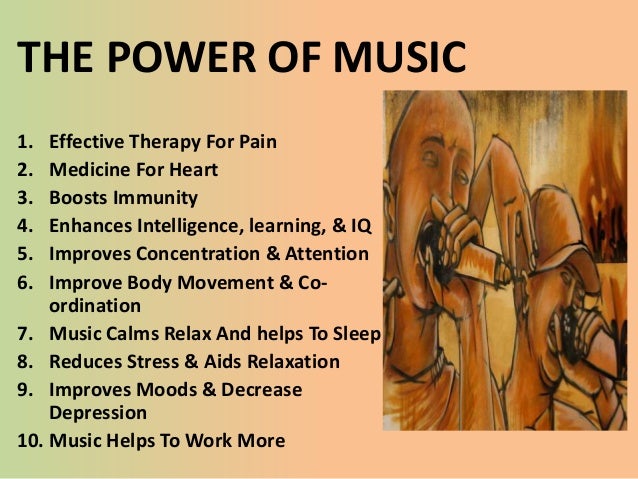 THE POWER OF MUSIC

1. Effective Therapy For Pain
2. Medicine For Heart
3. Boosts Immunity
4. Enhances Intelligence, learning, & IQ
5. Improves Concentration & Attention
6. Improve Body Movement & Co-ordination
7. Music Calms Relax And helps To Sleep
8. Reduces Stress & Aids Relaxation
9. Improves Moods & Decrease Depression
10. Music Helps To Work More